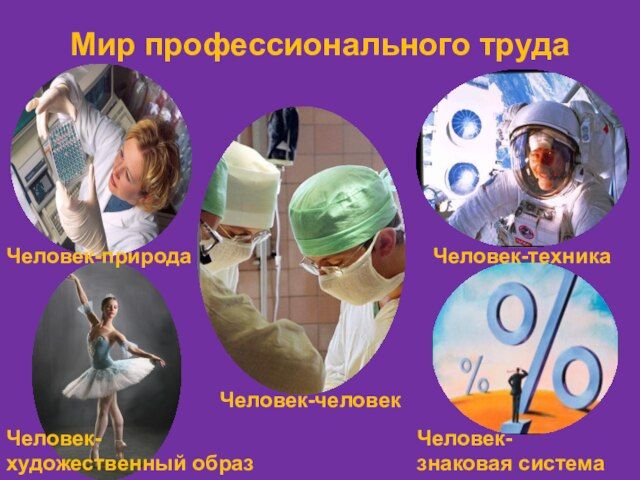 Мир профессионального труда

Человек-природа

Человек-техника

Человек-человек

Человек-художественный образ

Человек-знаковая система

%

%